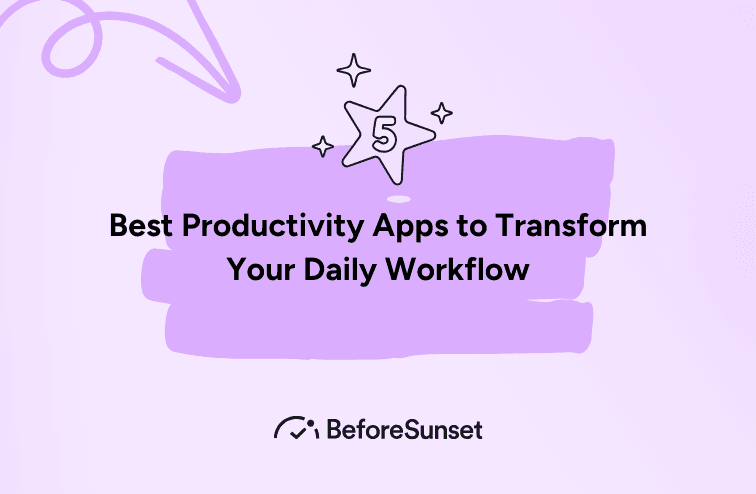 5

Best Productivity Apps to Transform Your Daily Workflow

BeforeSunset